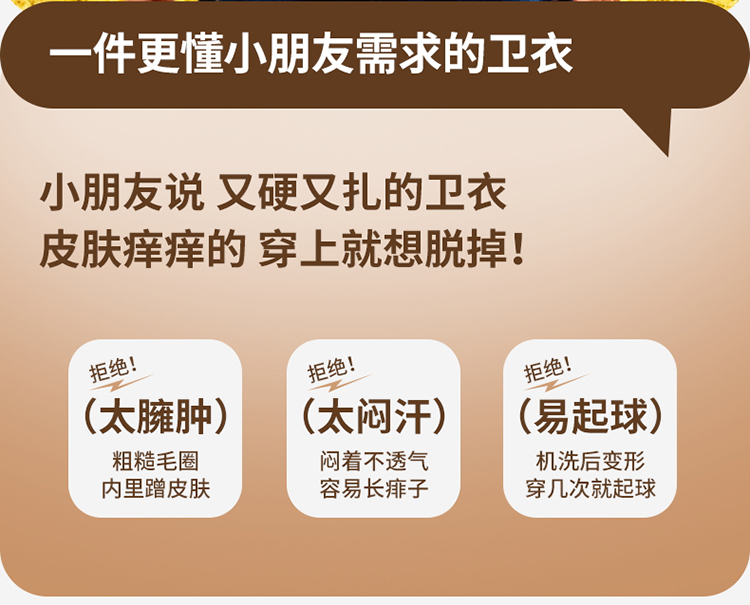 一件更懂小朋友需求的卫衣

小朋友说 又硬又扎的卫衣
皮肤痒痒的 穿上就想脱掉!

拒绝!
(太臃肿)
粗糙毛圈
内里蹭皮肤

拒绝!
(太闷汗)
闷着不透气
容易长痱子

拒绝!
(易起球)
机洗后变形
穿几次就起球